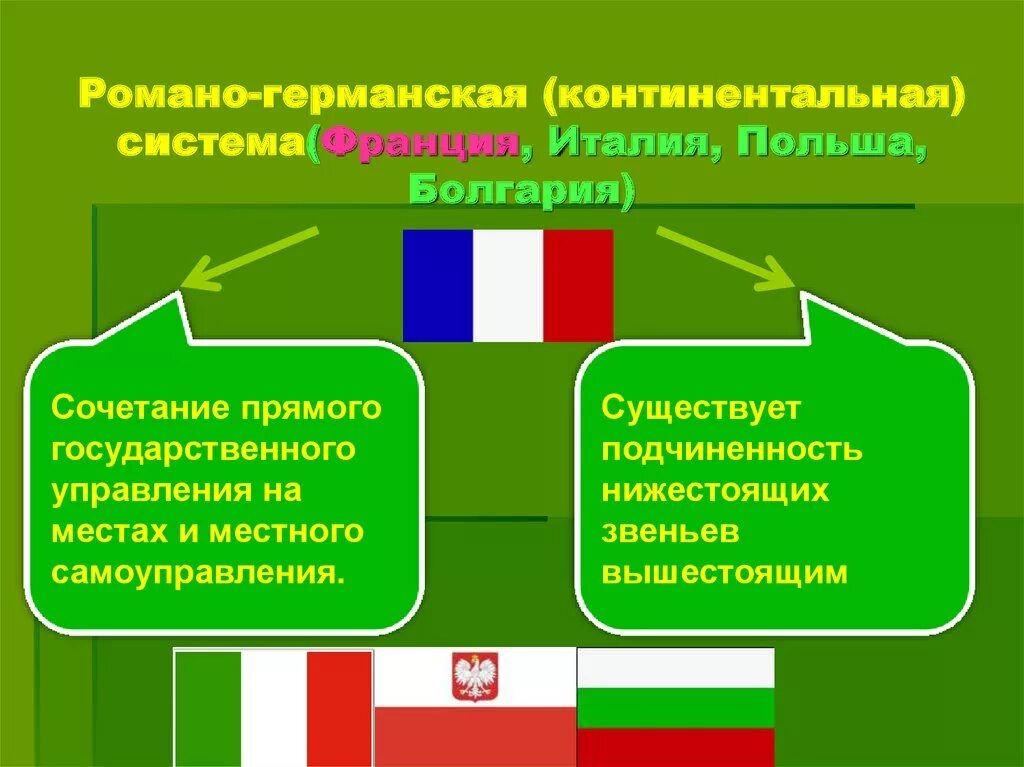 Романо-германская (континентальная) система(Франция, Италия, Польша, Болгария)

Сочетание прямого государственного управления на местах и местного самоуправления.

Существует подчиненность нижестоящих звеньев вышестоящим